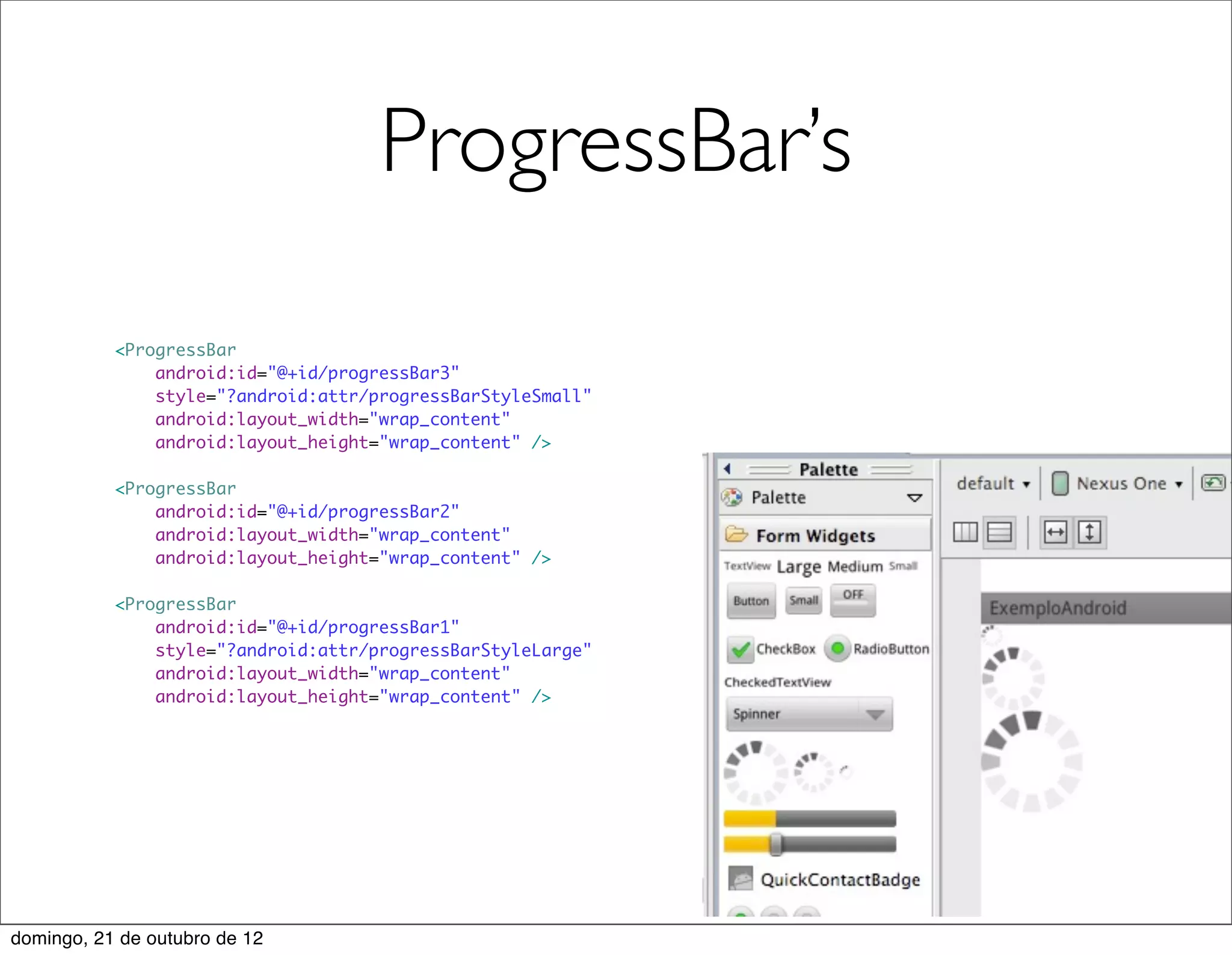 ProgressBar's

<ProgressBar
    android:id="@+id/progressBar3"
    style="?android:attr/progressBarStyleSmall"
    android:layout_width="wrap_content"
    android:layout_height="wrap_content" />

<ProgressBar
    android:id="@+id/progressBar2"
    android:layout_width="wrap_content"
    android:layout_height="wrap_content" />

<ProgressBar
    android:id="@+id/progressBar1"
    style="?android:attr/progressBarStyleLarge"
    android:layout_width="wrap_content"
    android:layout_height="wrap_content" />

Palette
Palette
Form Widgets
TextView Large Medium Small
Button Small OFF
CheckBox RadioButton
CheckedTextView
Spinner
QuickContactBadge

default
Nexus One
ExemploAndroid

domingo, 21 de outubro de 12